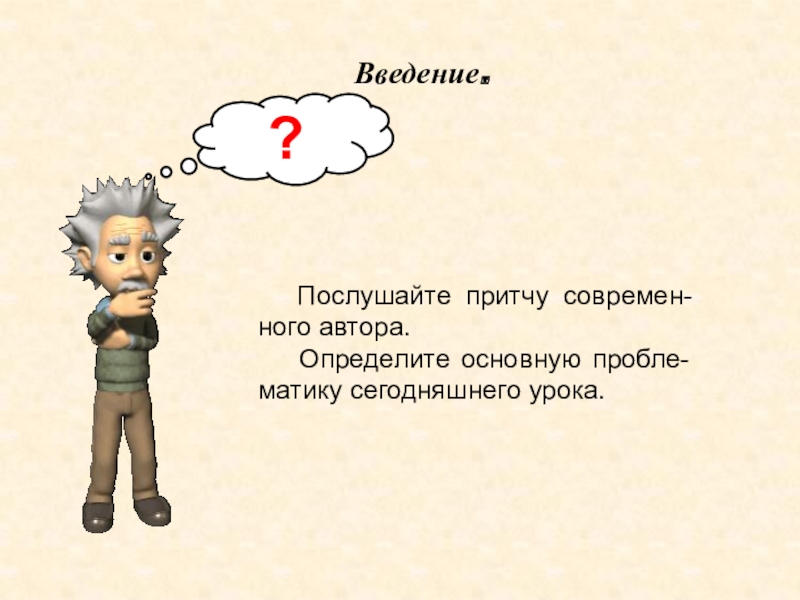 Введение.

?

Послушайте притчу современного автора.

Определите основную проблематику сегодняшнего урока.